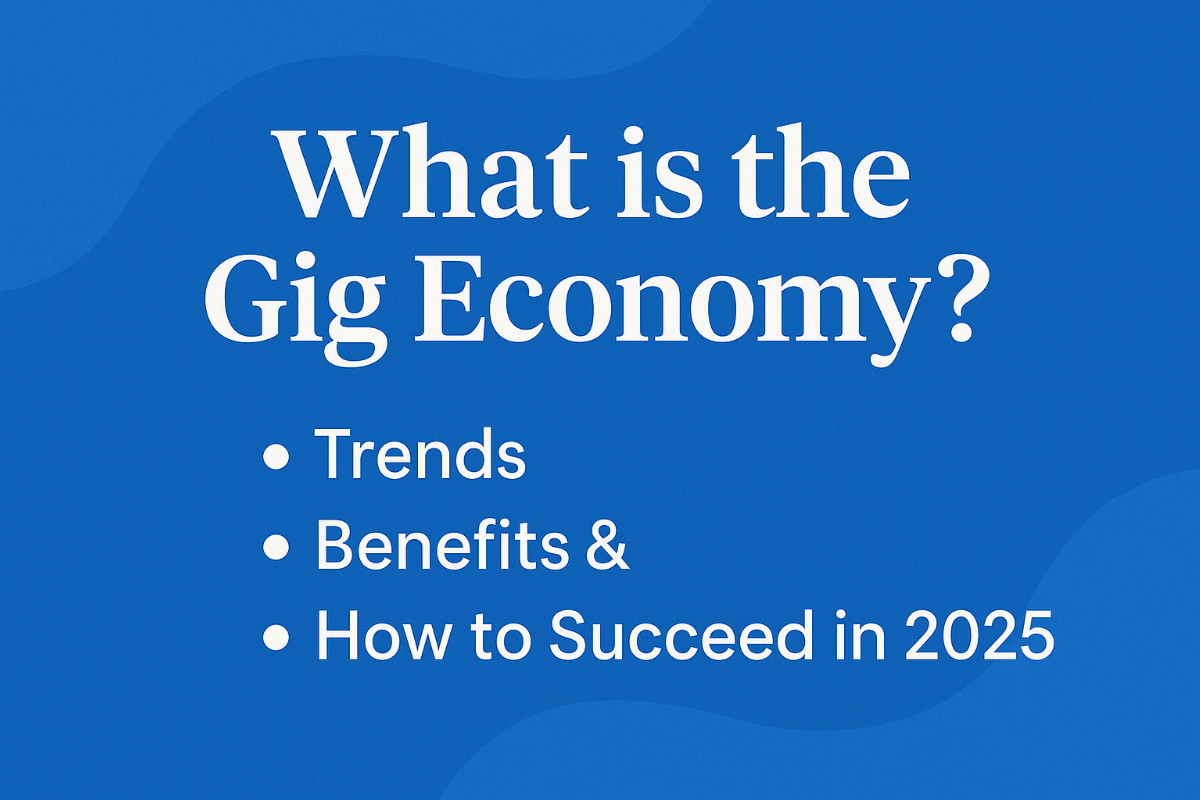 What is the Gig Economy?

• Trends
• Benefits &
• How to Succeed in 2025